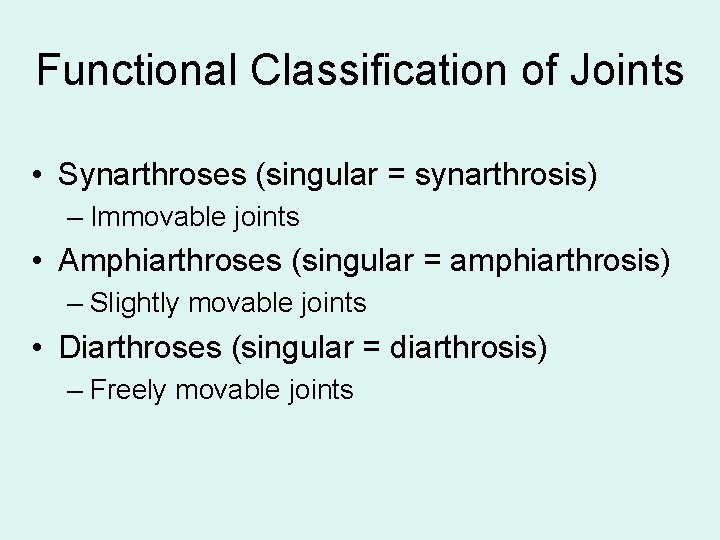 Functional Classification of Joints

• Synarthroses (singular = synarthrosis)
– Immovable joints
• Amphiarthroses (singular = amphiarthrosis)
– Slightly movable joints
• Diarthroses (singular = diarthrosis)
– Freely movable joints